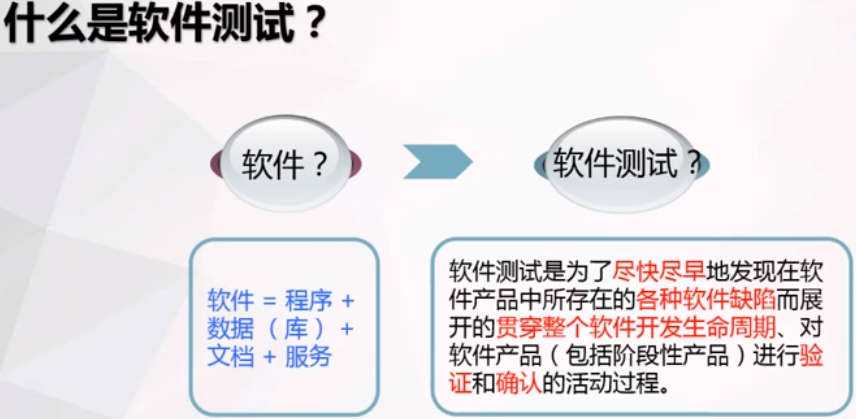 什么是软件测试？

软件？

软件测试？

软件 = 程序 + 数据（库）+ 文档 + 服务

软件测试是为了尽快尽早地发现在软件产品中所存在的各种软件缺陷而展开的贯穿整个软件开发生命周期、对软件产品（包括阶段性产品）进行验证和确认的活动过程。